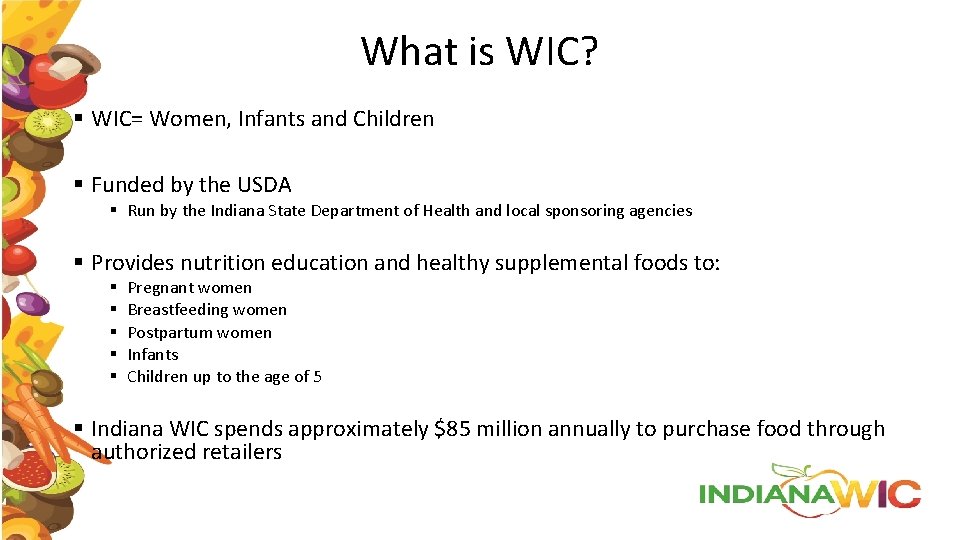 What is WIC?

▪ WIC= Women, Infants and Children

▪ Funded by the USDA
▪ Run by the Indiana State Department of Health and local sponsoring agencies

▪ Provides nutrition education and healthy supplemental foods to:
▪ Pregnant women
▪ Breastfeeding women
▪ Postpartum women
▪ Infants
▪ Children up to the age of 5

▪ Indiana WIC spends approximately \$85 million annually to purchase food through authorized retailers

INDIANAWIC